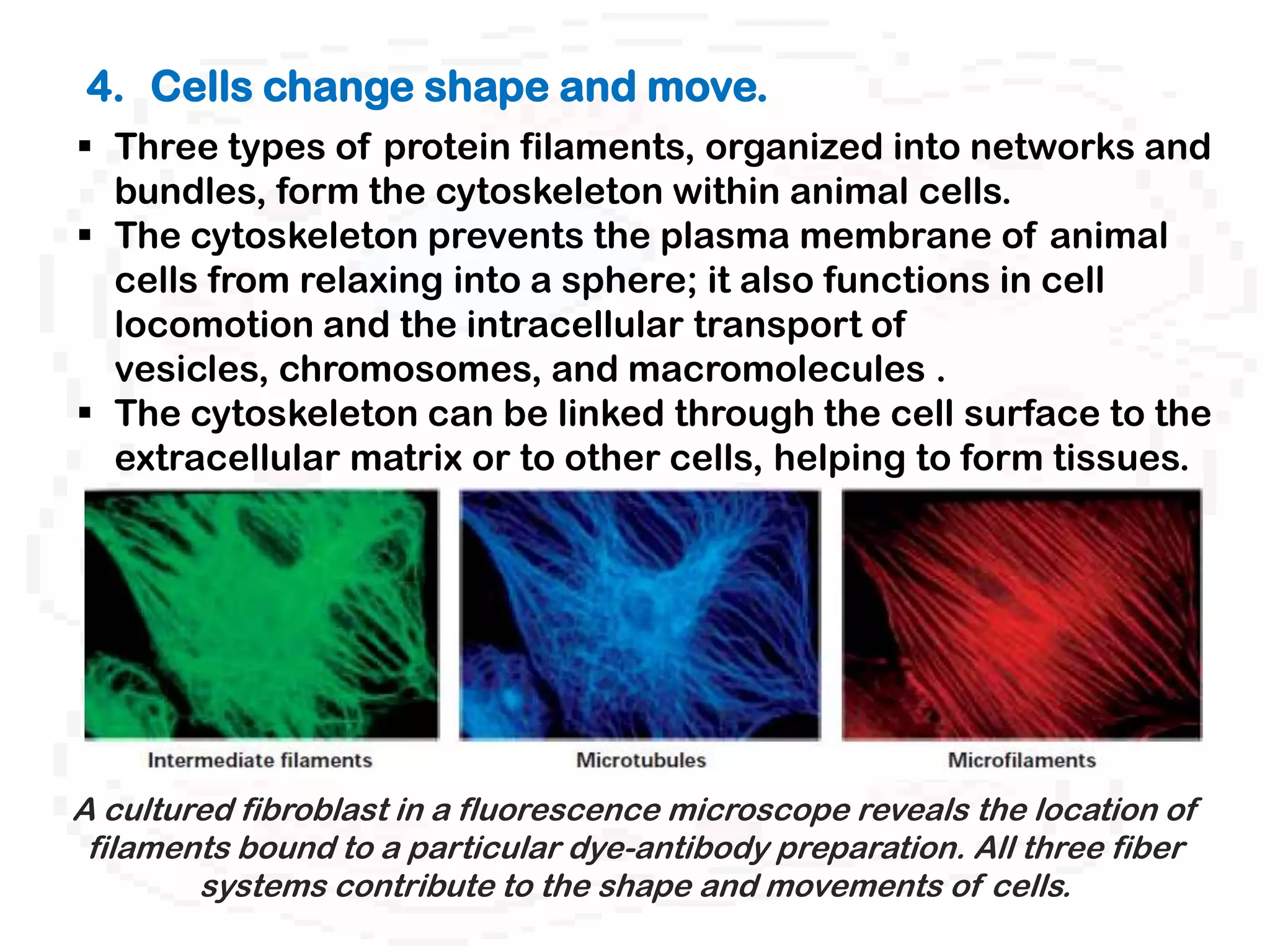 4. Cells change shape and move.

▪ Three types of protein filaments, organized into networks and bundles, form the cytoskeleton within animal cells.
▪ The cytoskeleton prevents the plasma membrane of animal cells from relaxing into a sphere; it also functions in cell locomotion and the intracellular transport of vesicles, chromosomes, and macromolecules .
▪ The cytoskeleton can be linked through the cell surface to the extracellular matrix or to other cells, helping to form tissues.

Intermediate filaments

Microtubules

Microfilaments

A cultured fibroblast in a fluorescence microscope reveals the location of filaments bound to a particular dye-antibody preparation. All three fiber systems contribute to the shape and movements of cells.